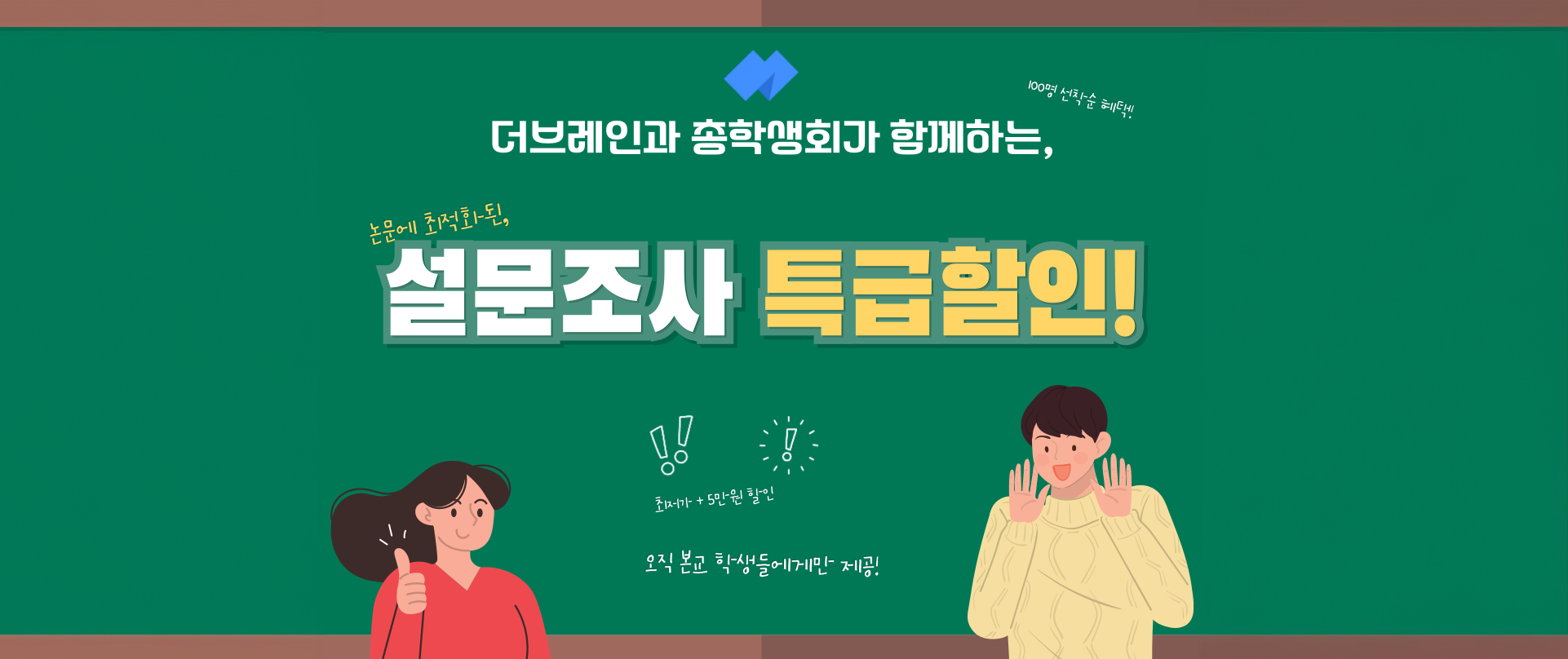 100명 선착순 혜택!

더브레인과 총학생회가 함께하는,

논문에 최적화된,

설문조사 특급할인!

최저가 + 5만원 할인

오직 본교 학생들에게만 제공!